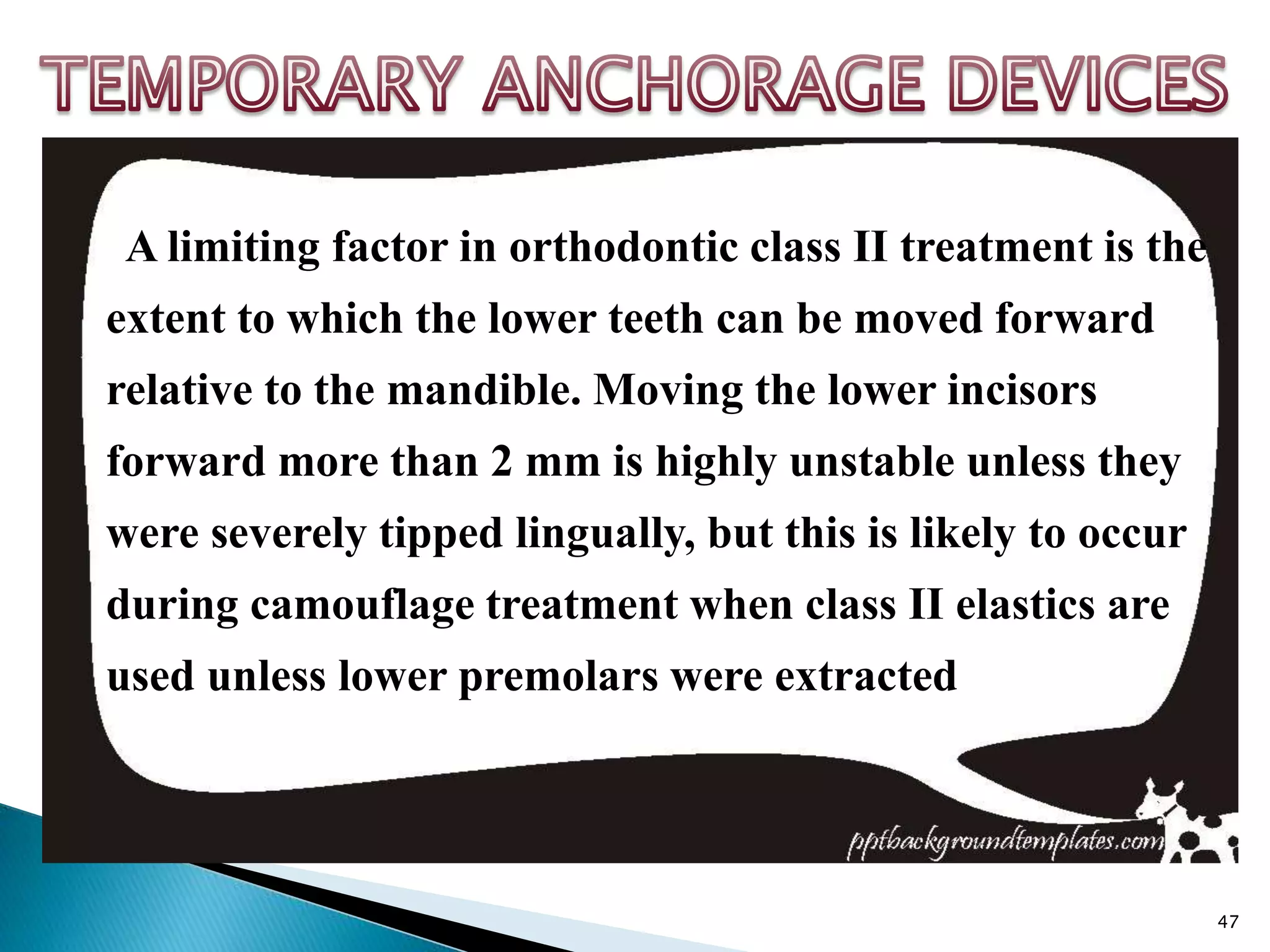 TEMPORARY ANCHORAGE DEVICES

A limiting factor in orthodontic class II treatment is the extent to which the lower teeth can be moved forward relative to the mandible. Moving the lower incisors forward more than 2 mm is highly unstable unless they were severely tipped lingually, but this is likely to occur during camouflage treatment when class II elastics are used unless lower premolars were extracted

pptbackgroundtemplates.com

47